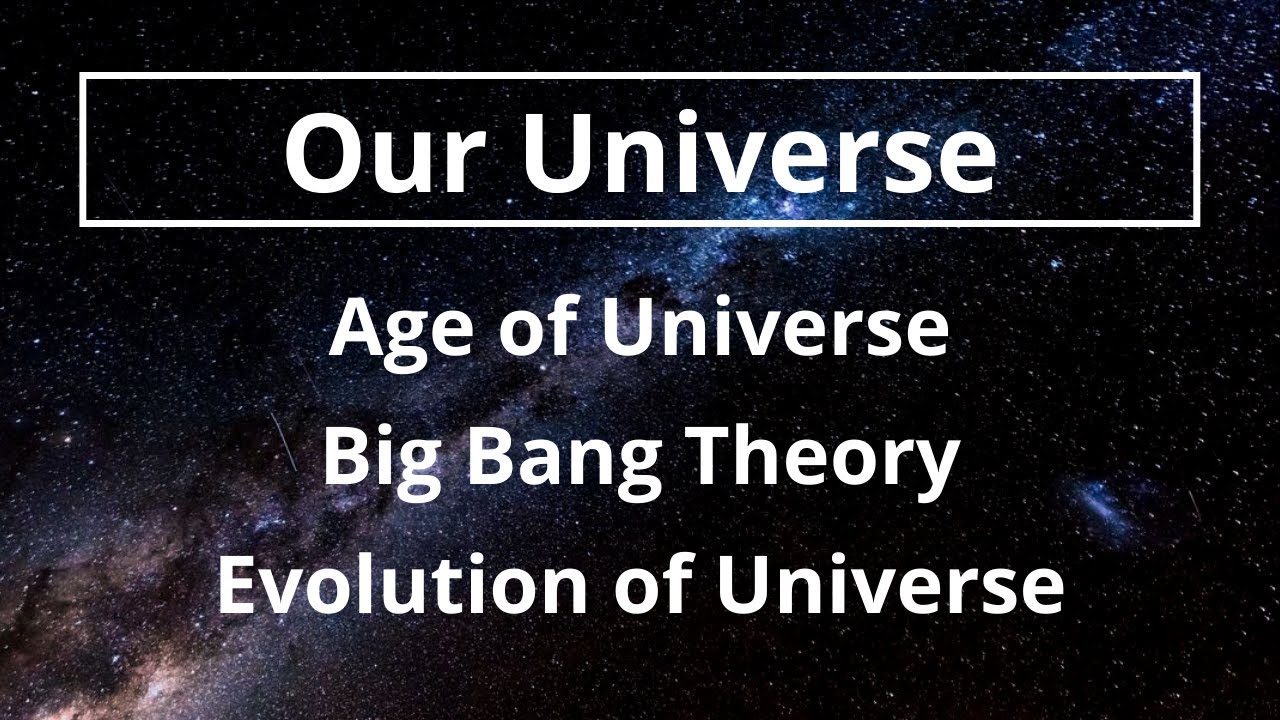 Our Universe

Age of Universe
Big Bang Theory
Evolution of Universe